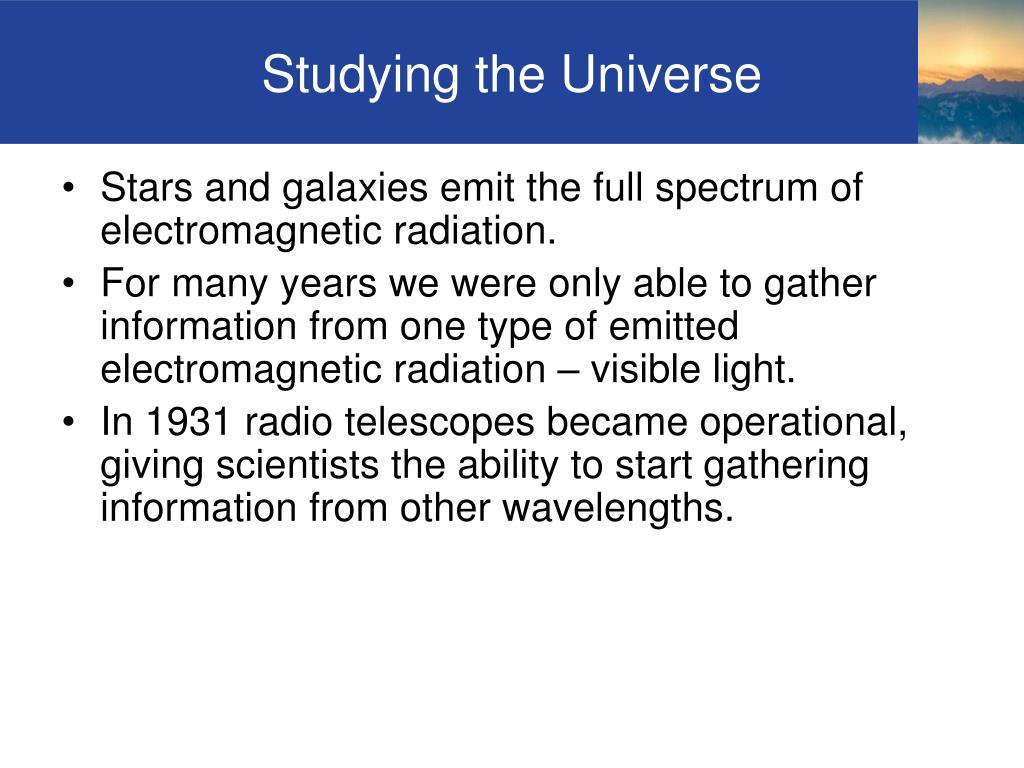 Studying the Universe

• Stars and galaxies emit the full spectrum of electromagnetic radiation.
• For many years we were only able to gather information from one type of emitted electromagnetic radiation – visible light.
• In 1931 radio telescopes became operational, giving scientists the ability to start gathering information from other wavelengths.